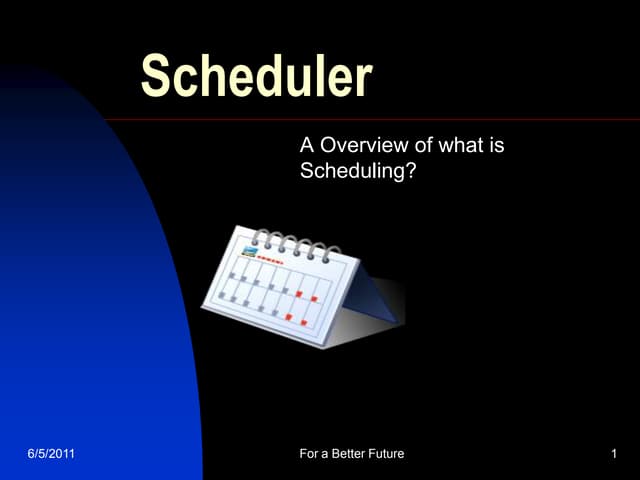 Scheduler

A Overview of what is Scheduling?

6/5/2011

For a Better Future

1